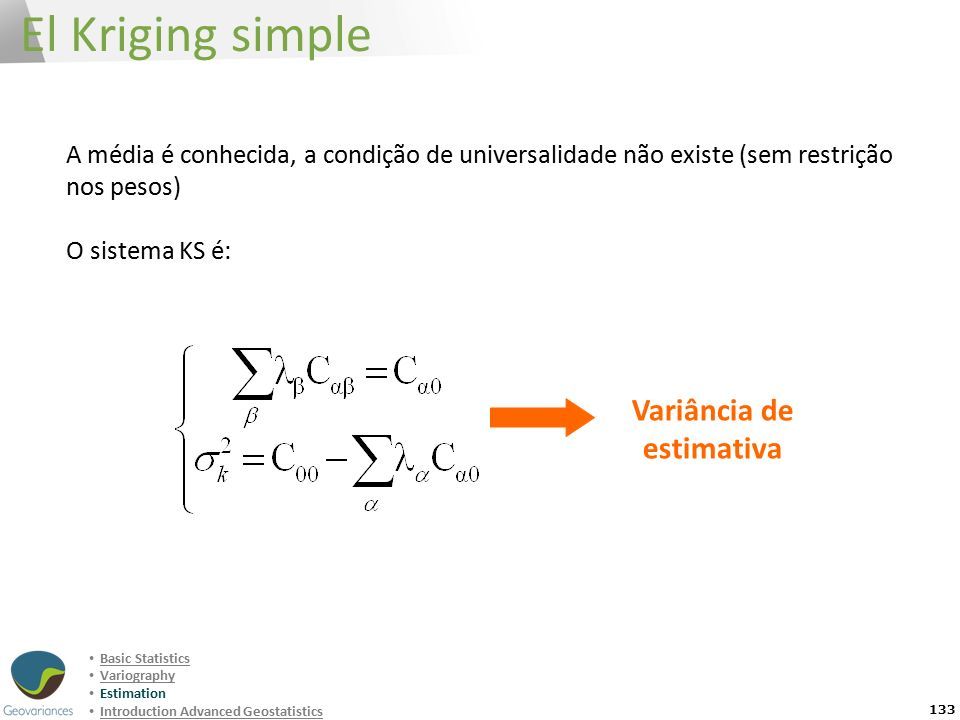 El Kriging simple

A média é conhecida, a condição de universalidade não existe (sem restrição nos pesos)

O sistema KS é:

$\begin{cases} \sum_{\beta} \lambda_{\beta} C_{\alpha\beta} = C_{\alpha 0} \\ \sigma_k^2 = C_{00} - \sum_{\alpha} \lambda_{\alpha} C_{\alpha 0} \end{cases}$

Variância de estimativa

Geovariances

• Basic Statistics
• Variography
• Estimation
• Introduction Advanced Geostatistics

133